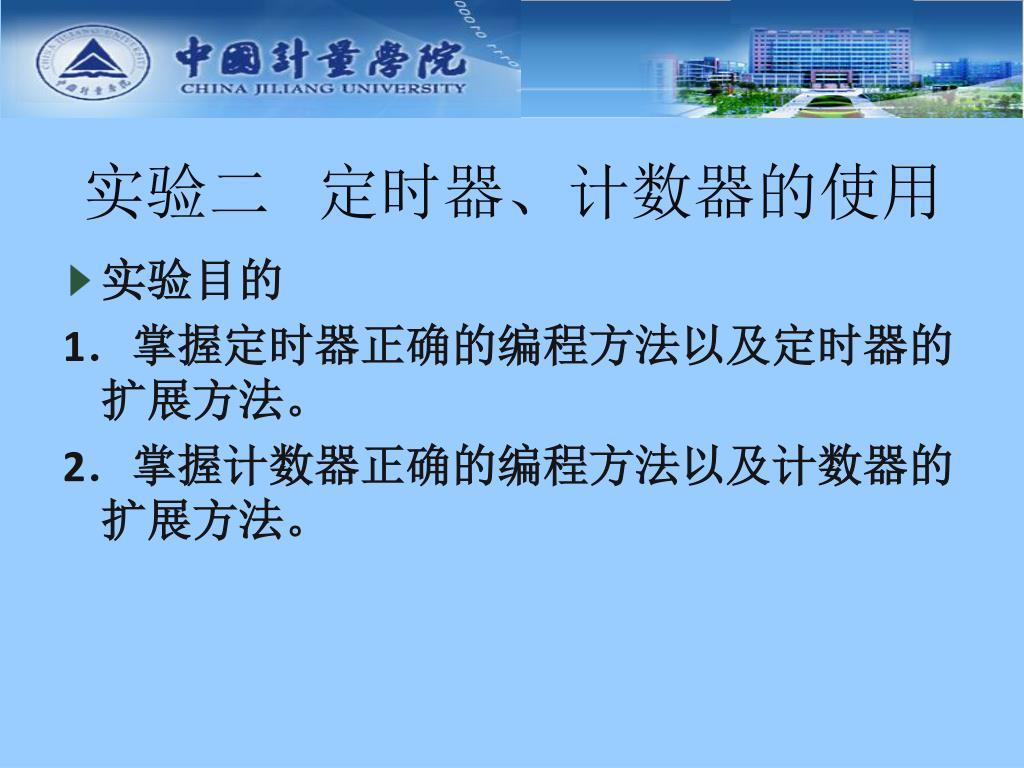 中國計量學院
CHINA JILIANG UNIVERSITY

实验二 定时器、计数器的使用

实验目的

1. 掌握定时器正确的编程方法以及定时器的扩展方法。

2. 掌握计数器正确的编程方法以及计数器的扩展方法。